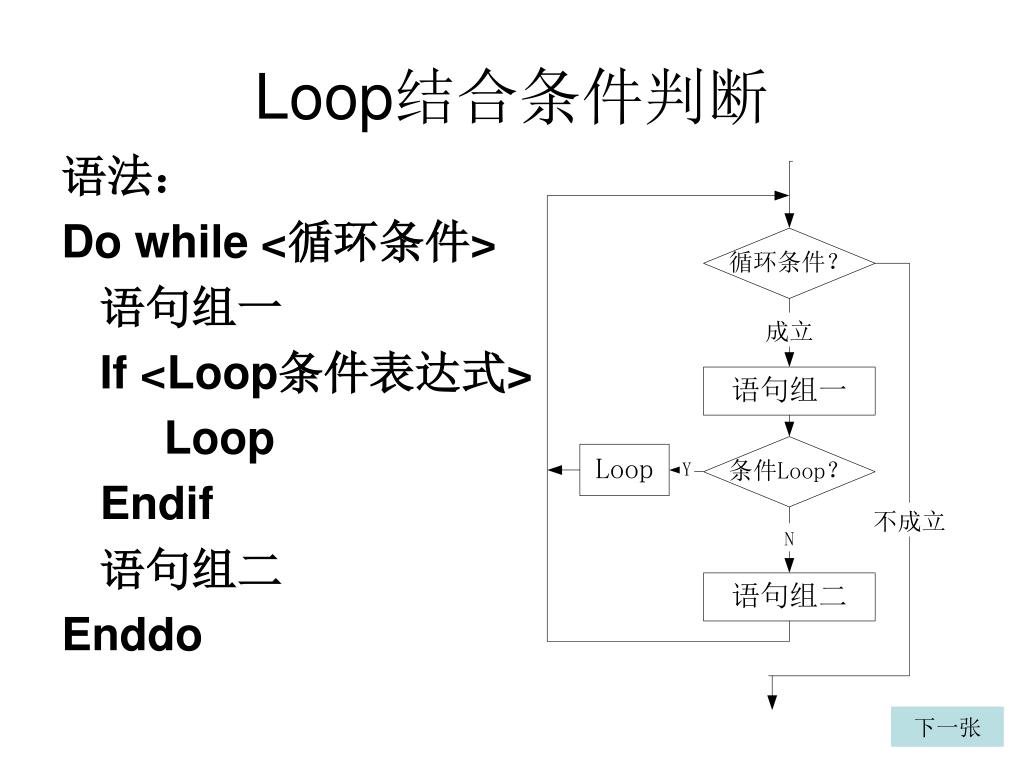 Loop结合条件判断

语法：

Do while <循环条件>

语句组一

If <Loop条件表达式>

Loop

Endif

语句组二

Enddo

循环条件？

成立

语句组一

Loop

Y

条件Loop？

不成立

N

语句组二

下一张